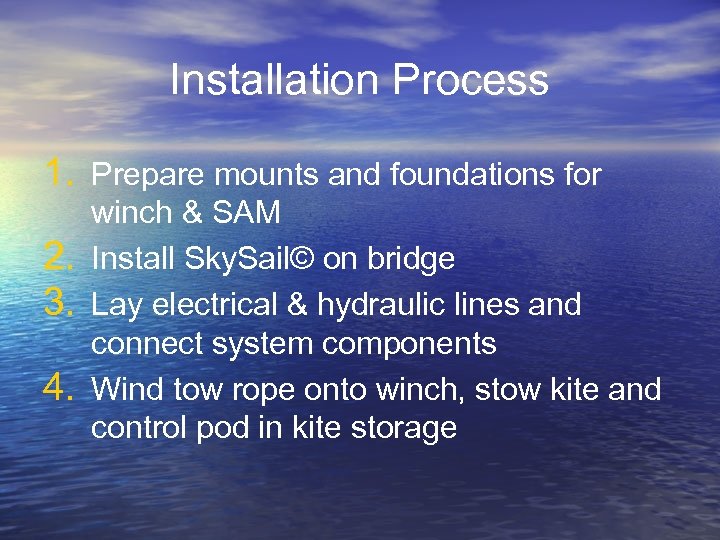 Installation Process

1. Prepare mounts and foundations for winch & SAM
2. Install SkySail© on bridge
3. Lay electrical & hydraulic lines and connect system components
4. Wind tow rope onto winch, stow kite and control pod in kite storage